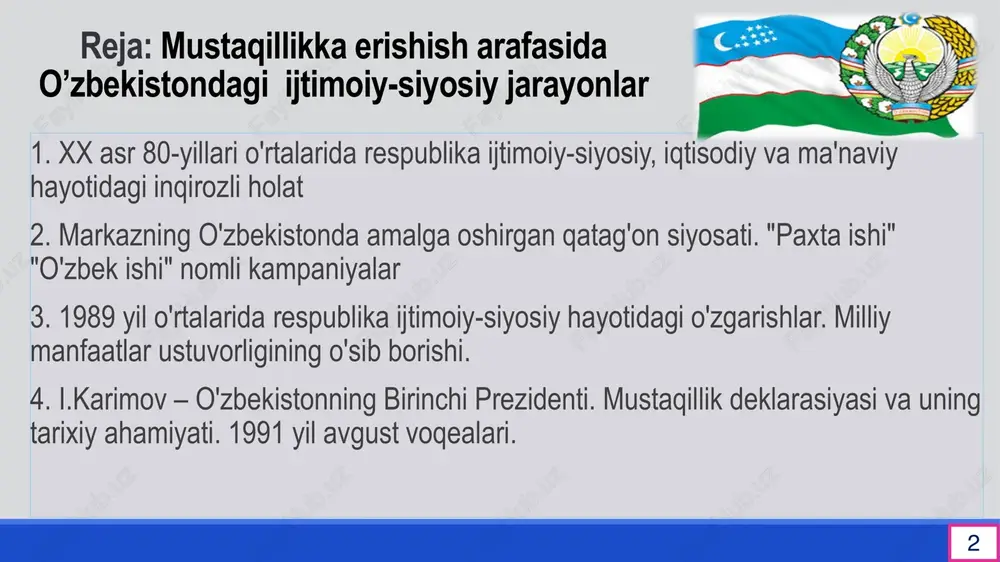 Reja: Mustaqillikka erishish arafasida O’zbekistondagi ijtimoiy-siyosiy jarayonlar

1. XX asr 80-yillari o'rtalarida respublika ijtimoiy-siyosiy, iqtisodiy va ma'naviy hayotidagi inqirozli holat

2. Markazning O'zbekistonda amalga oshirgan qatag'on siyosati. "Paxta ishi" "O'zbek ishi" nomli kampaniyalar

3. 1989 yil o'rtalarida respublika ijtimoiy-siyosiy hayotidagi o'zgarishlar. Milliy manfaatlar ustuvorligining o'sib borishi.

4. I.Karimov – O'zbekistonning Birinchi Prezidenti. Mustaqillik deklarasiyasi va uning tarixiy ahamiyati. 1991 yil avgust voqealari.

2